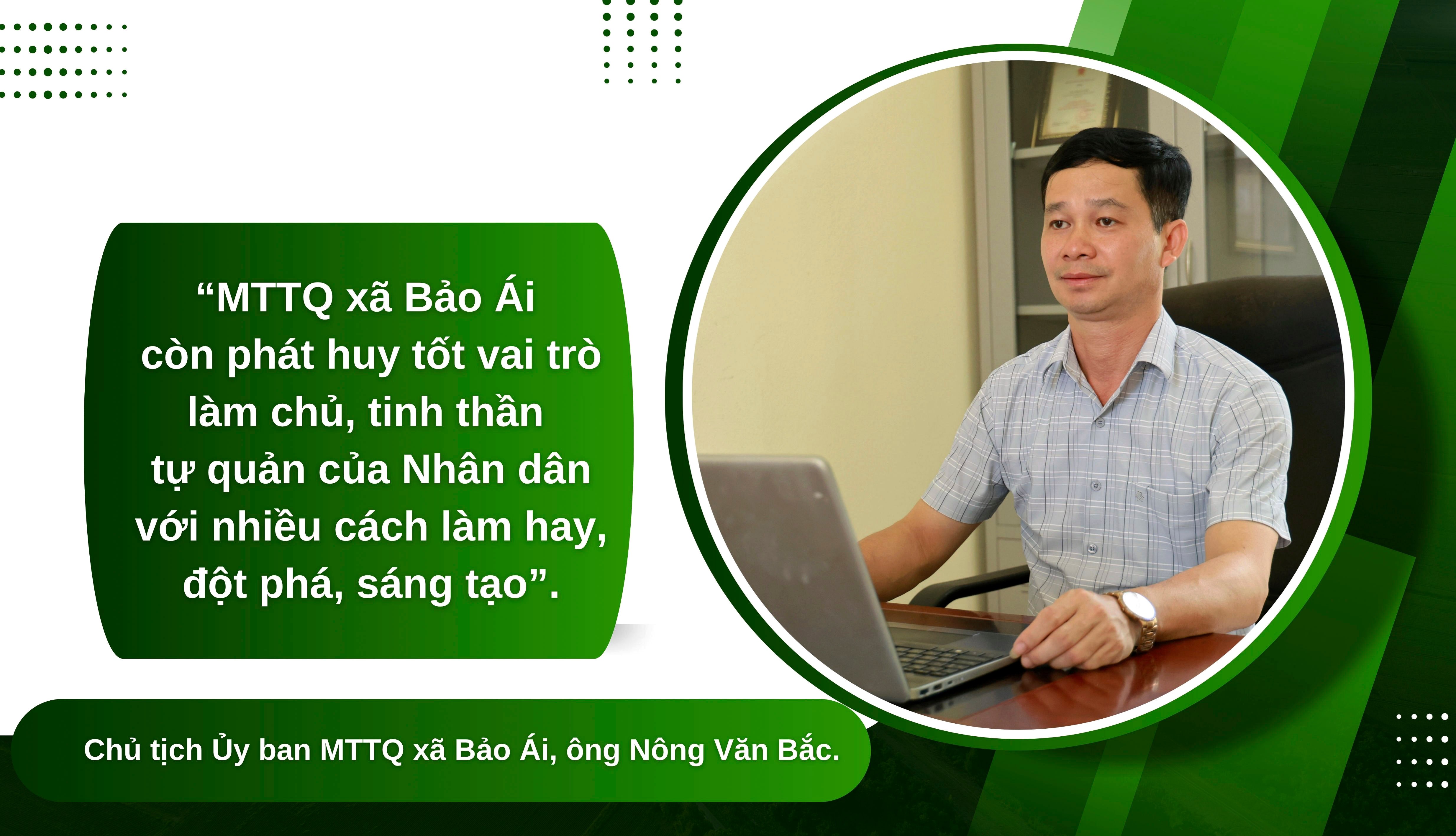 “MTTQ xã Bảo Ái còn phát huy tốt vai trò làm chủ, tinh thần tự quản của Nhân dân với nhiều cách làm hay, đột phá, sáng tạo”.

Chủ tịch Ủy ban MTTQ xã Bảo Ái, ông Nông Văn Bắc.